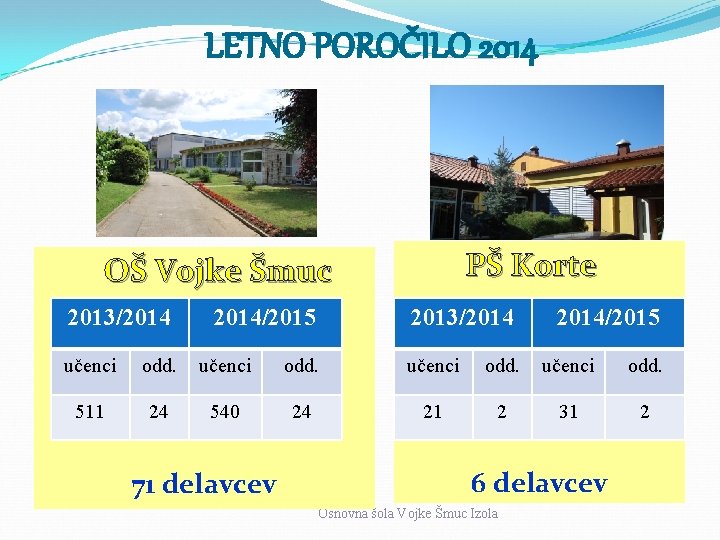 LETNO POROČILO 2014

OŠ Vojke Šmuc

| 2013/2014 | | 2014/2015 | |
|---|---|---|---|
| učenci | odd. | učenci | odd. |
| 511 | 24 | 540 | 24 |

71 delavcev

PŠ Korte

| 2013/2014 | | 2014/2015 | |
|---|---|---|---|
| učenci | odd. | učenci | odd. |
| 21 | 2 | 31 | 2 |

6 delavcev

Osnovna šola Vojke Šmuc Izola